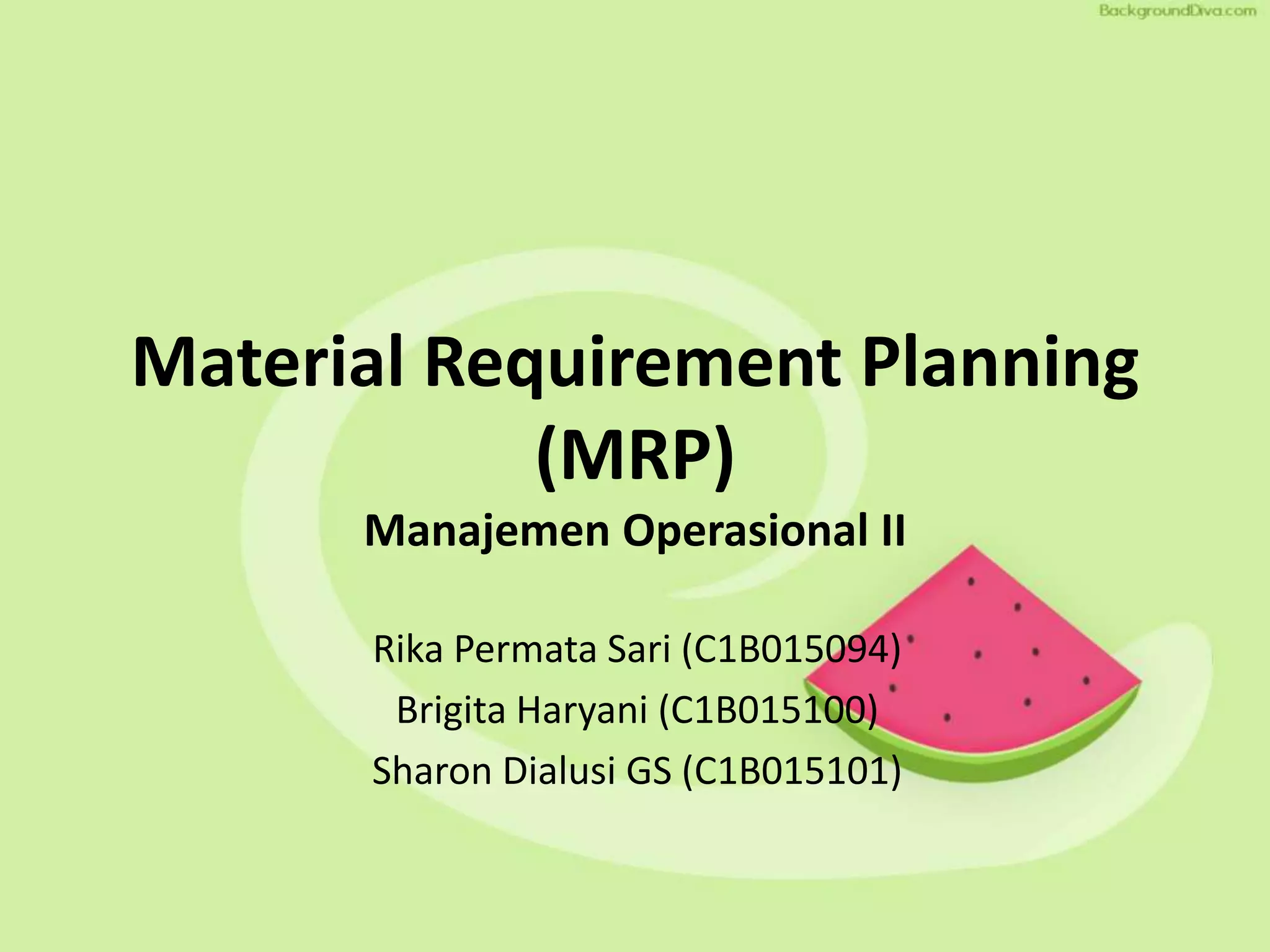 BackgroundDiva.com

Material Requirement Planning (MRP)

Manajemen Operasional II

Rika Permata Sari (C1B015094)
Brigita Haryani (C1B015100)
Sharon Dialusi GS (C1B015101)